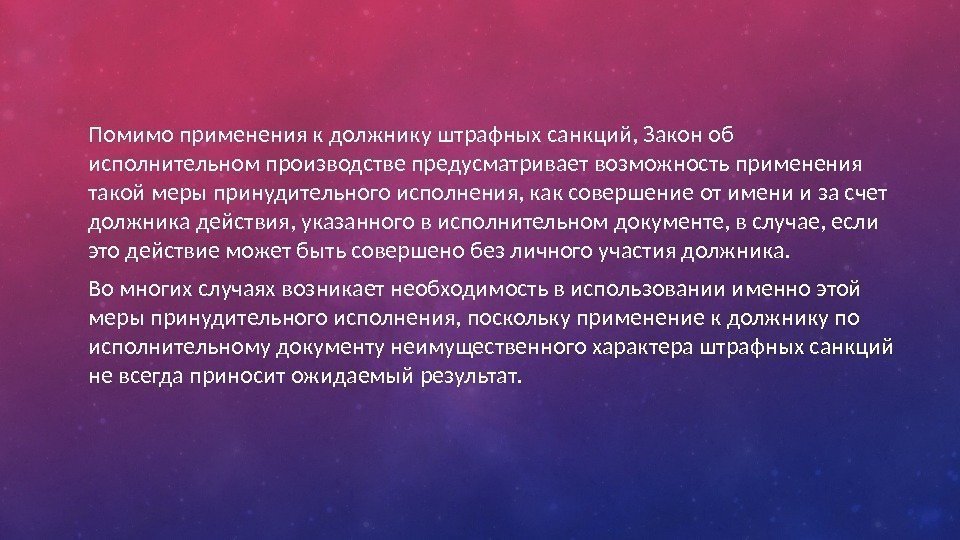 Помимо применения к должнику штрафных санкций, Закон об исполнительном производстве предусматривает возможность применения такой меры принудительного исполнения, как совершение от имени и за счет должника действия, указанного в исполнительном документе, в случае, если это действие может быть совершено без личного участия должника.

Во многих случаях возникает необходимость в использовании именно этой меры принудительного исполнения, поскольку применение к должнику по исполнительному документу неимущественного характера штрафных санкций не всегда приносит ожидаемый результат.